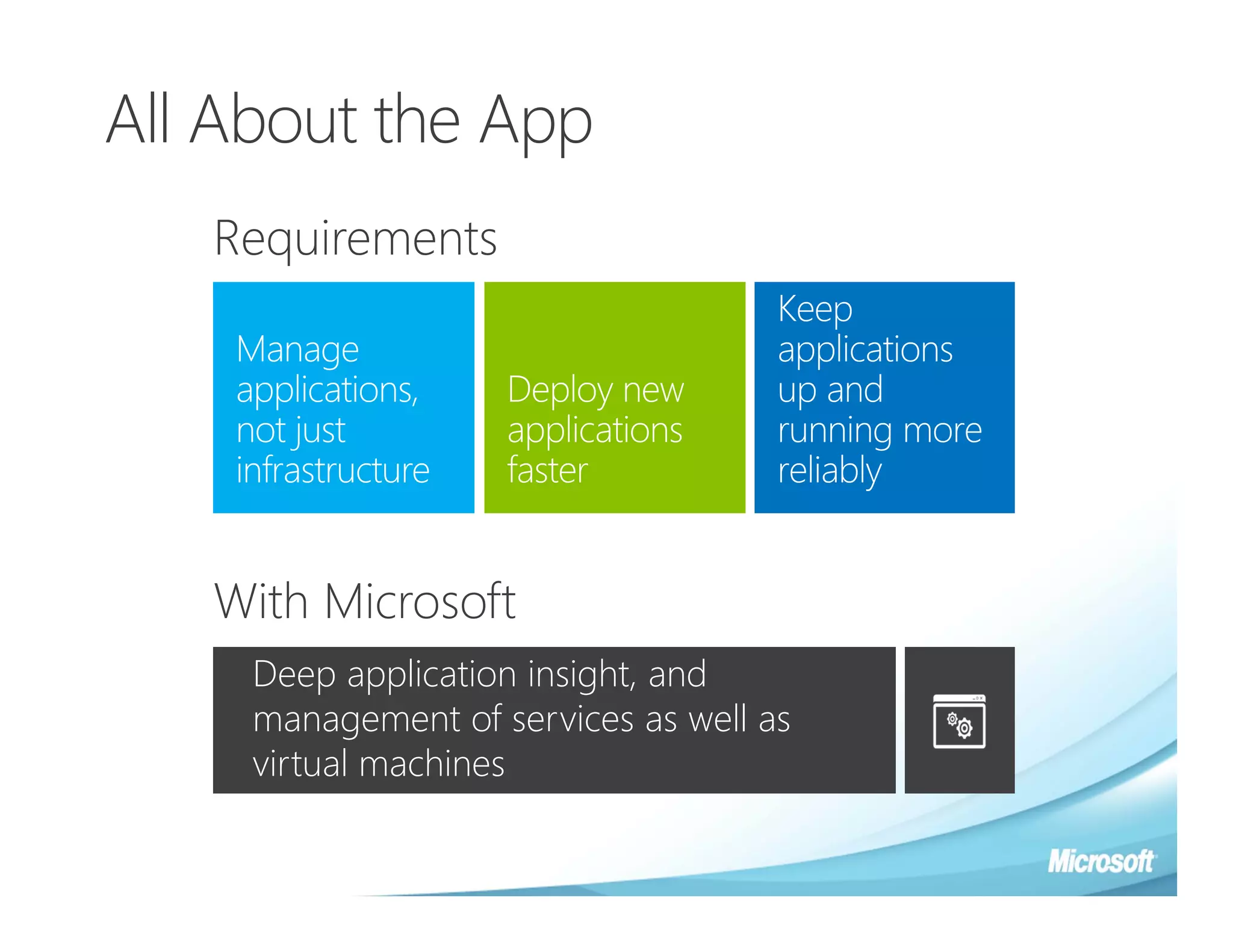 All About the App

Requirements

Manage applications, not just infrastructure

Deploy new applications faster

Keep applications up and running more reliably

With Microsoft

Deep application insight, and management of services as well as virtual machines

Microsoft